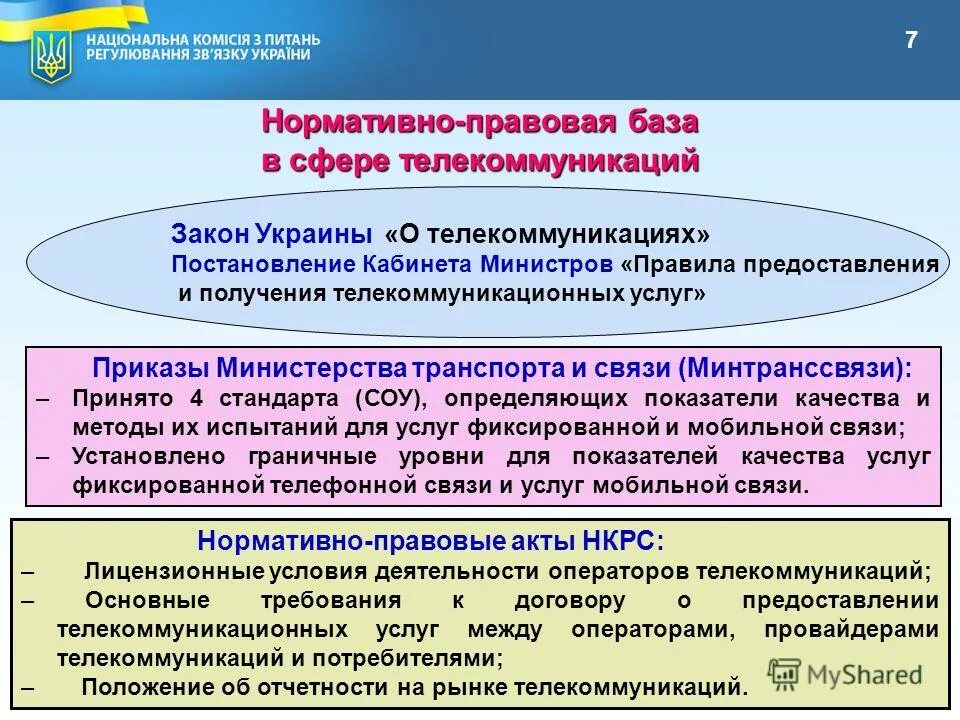 НАЦІОНАЛЬНА КОМІСІЯ З ПИТАНЬ РЕГУЛЮВАННЯ ЗВ'ЯЗКУ УКРАЇНИ

7

Нормативно-правовая база в сфере телекоммуникаций

Закон Украины «О телекоммуникациях»
Постановление Кабинета Министров «Правила предоставления и получения телекоммуникационных услуг»

Приказы Министерства транспорта и связи (Минтранссвязи):
– Принято 4 стандарта (СОУ), определяющих показатели качества и методы их испытаний для услуг фиксированной и мобильной связи;
– Установлено граничные уровни для показателей качества услуг фиксированной телефонной связи и услуг мобильной связи.

Нормативно-правовые акты НКРС:
– Лицензионные условия деятельности операторов телекоммуникаций;
– Основные требования к договору о предоставлении телекоммуникационных услуг между операторами, провайдерами телекоммуникаций и потребителями;
– Положение об отчетности на рынке телекоммуникаций.

MyShared